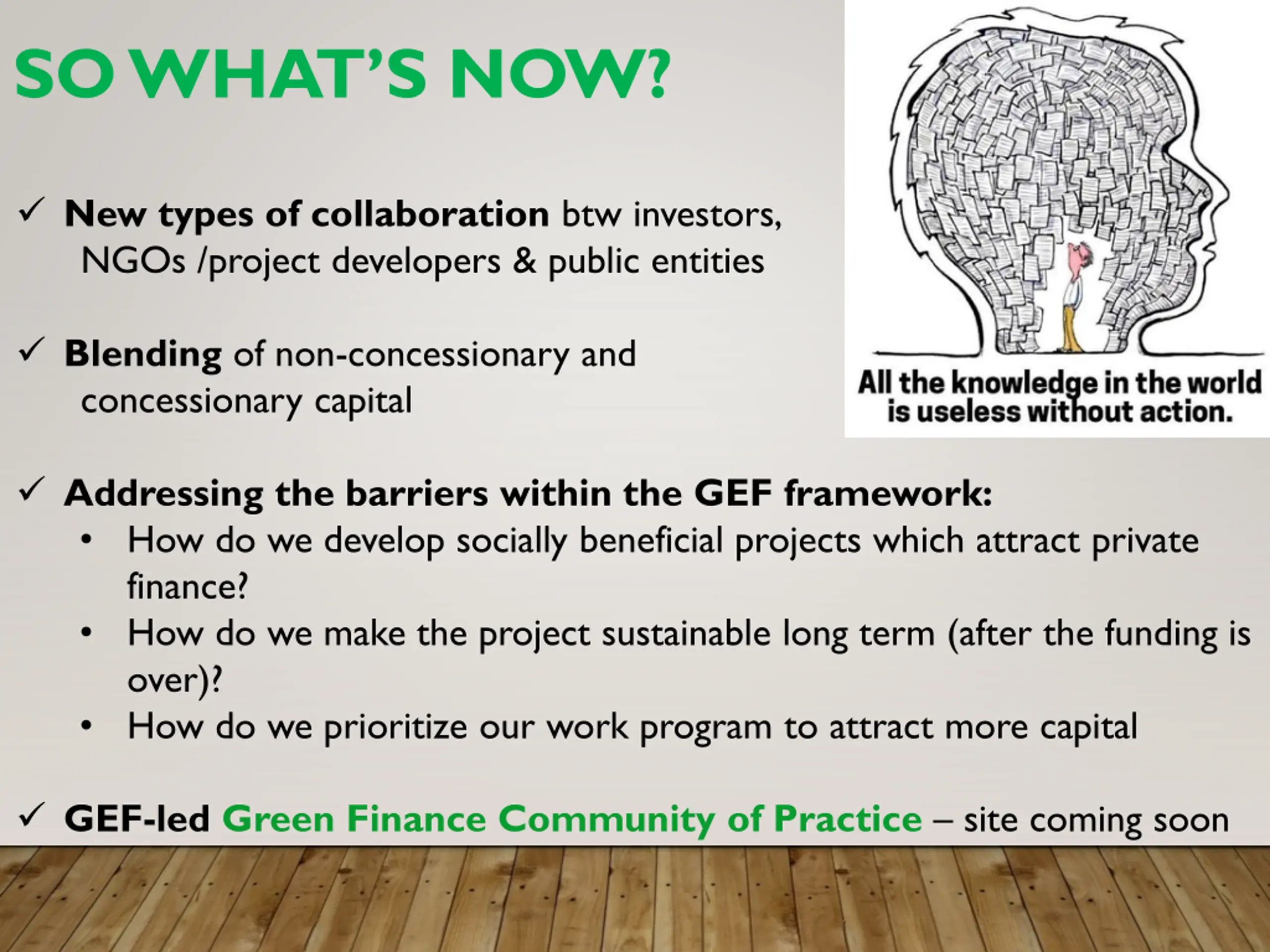 SO WHAT'S NOW?

✓ New types of collaboration btw investors, NGOs /project developers & public entities

✓ Blending of non-concessionary and concessionary capital

All the knowledge in the world is useless without action.

✓ Addressing the barriers within the GEF framework:
• How do we develop socially beneficial projects which attract private finance?
• How do we make the project sustainable long term (after the funding is over)?
• How do we prioritize our work program to attract more capital

✓ GEF-led Green Finance Community of Practice – site coming soon